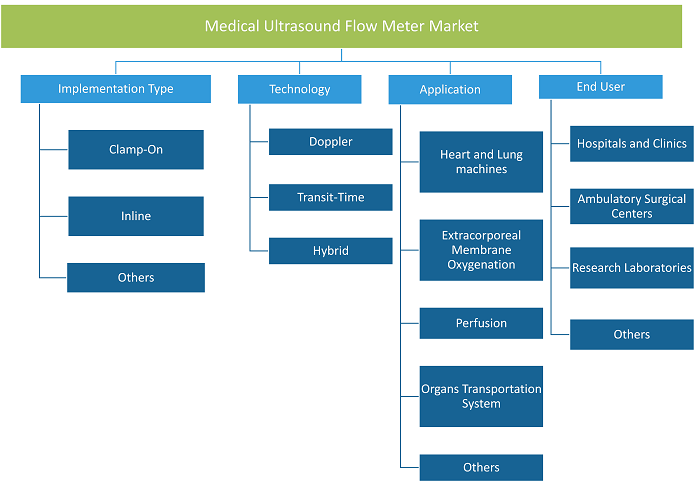 Medical Ultrasound Flow Meter Market

Implementation Type

Clamp-On

Inline

Others

Technology

Doppler

Transit-Time

Hybrid

Application

Heart and Lung machines

Extracorporeal Membrane Oxygenation

Perfusion

Organs Transportation System

Others

End User

Hospitals and Clinics

Ambulatory Surgical Centers

Research Laboratories

Others